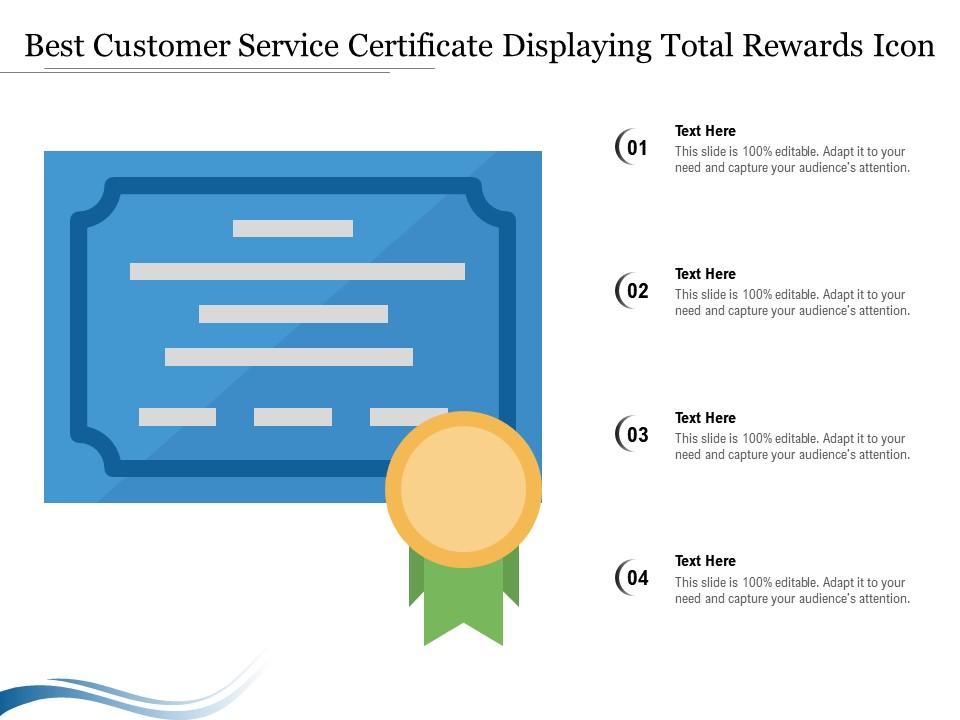 Best Customer Service Certificate Displaying Total Rewards Icon

01
Text Here
This slide is 100% editable. Adapt it to your need and capture your audience's attention.

02
Text Here
This slide is 100% editable. Adapt it to your need and capture your audience's attention.

03
Text Here
This slide is 100% editable. Adapt it to your need and capture your audience's attention.

04
Text Here
This slide is 100% editable. Adapt it to your need and capture your audience's attention.